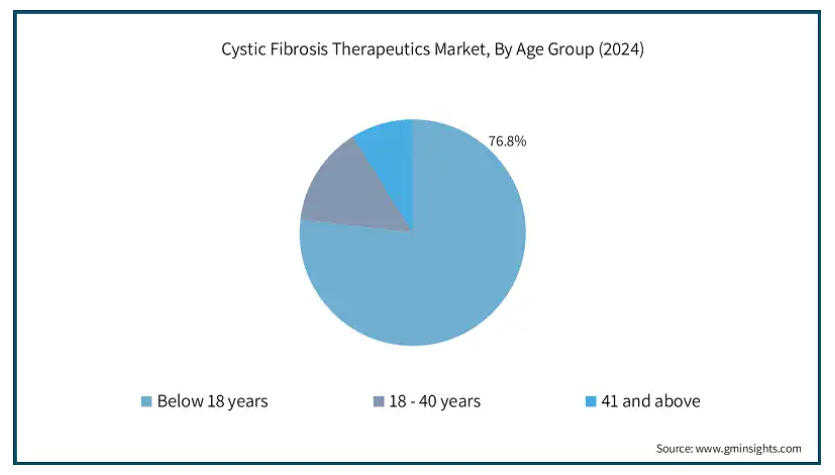 Cystic Fibrosis Therapeutics Market, By Age Group (2024)

76.8%

Below 18 years
18 - 40 years
41 and above

Source: www.gminsights.com